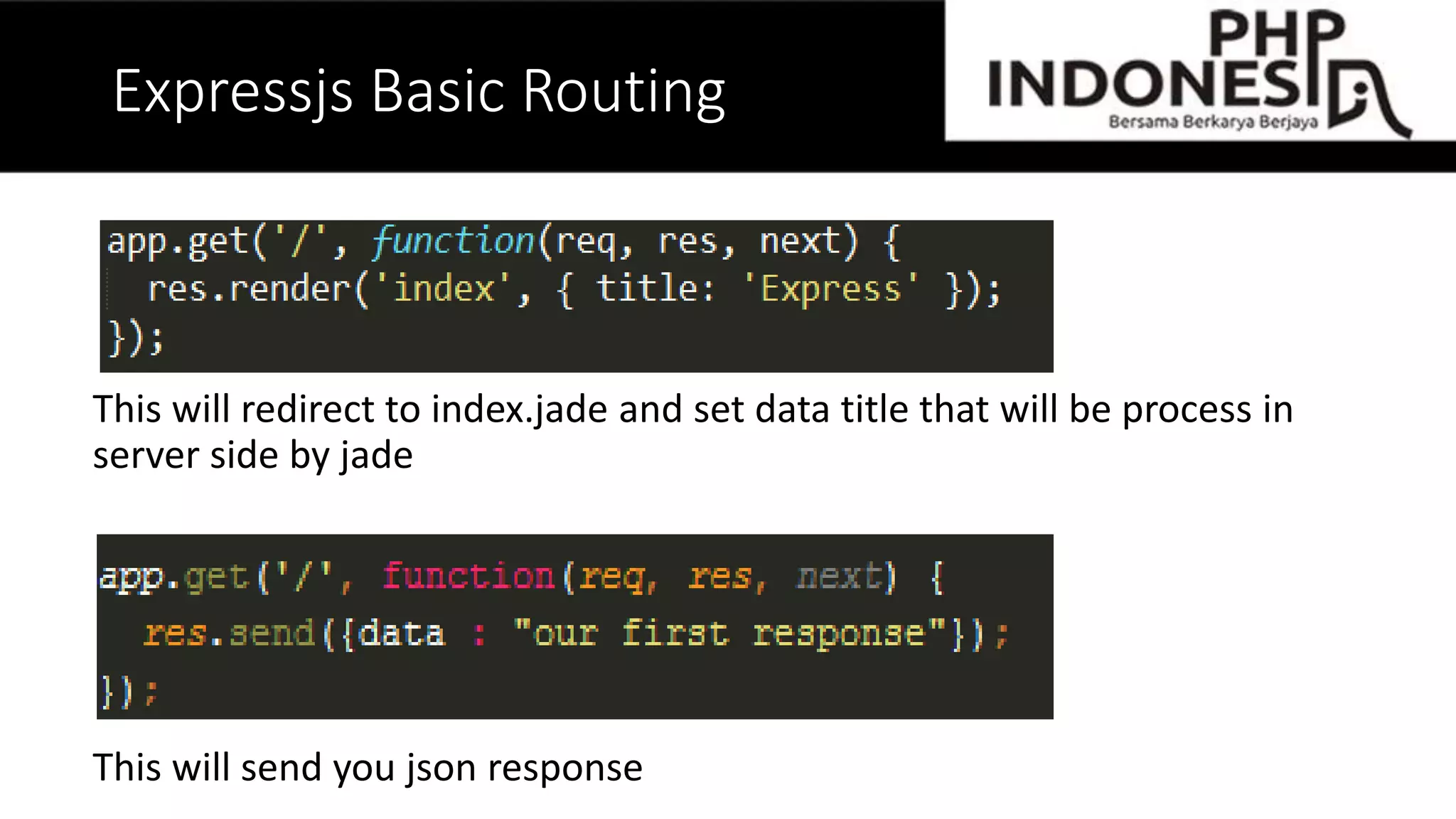 Expressjs Basic Routing

PHP INDONESIA
Bersama Berkarya Berjaya

app.get('/', function(req, res, next) {
  res.render('index', { title: 'Express' });
});

This will redirect to index.jade and set data title that will be process in server side by jade

app.get('/', function(req, res, next) {
  res.send({data : "our first response"});
});

This will send you json response